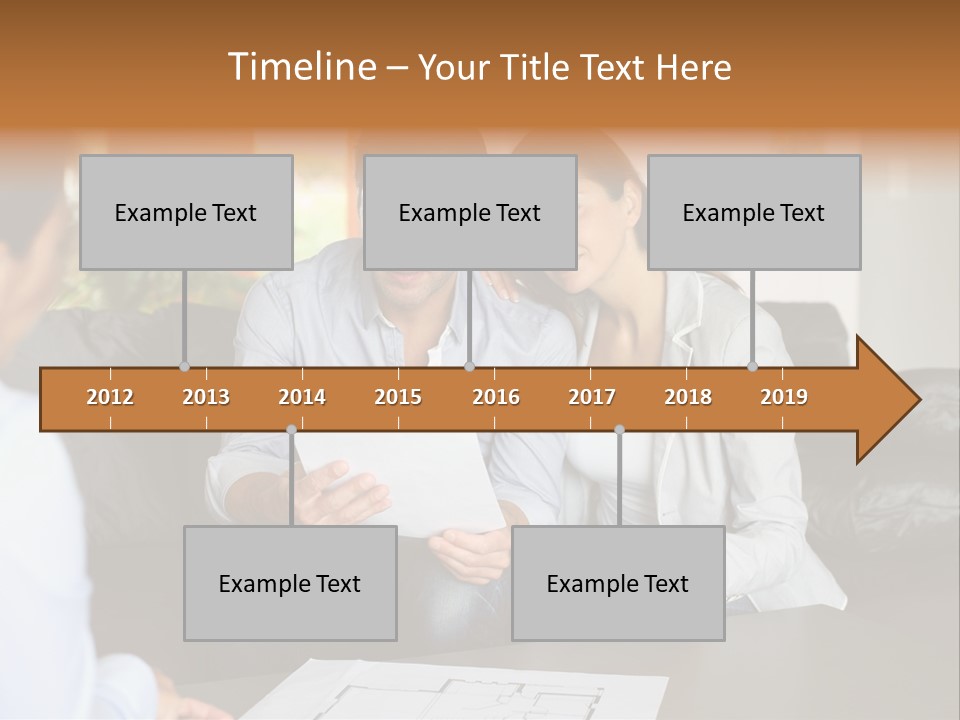 Timeline – Your Title Text Here

Example Text

Example Text

Example Text

2012 2013 2014 2015 2016 2017 2018 2019

Example Text

Example Text